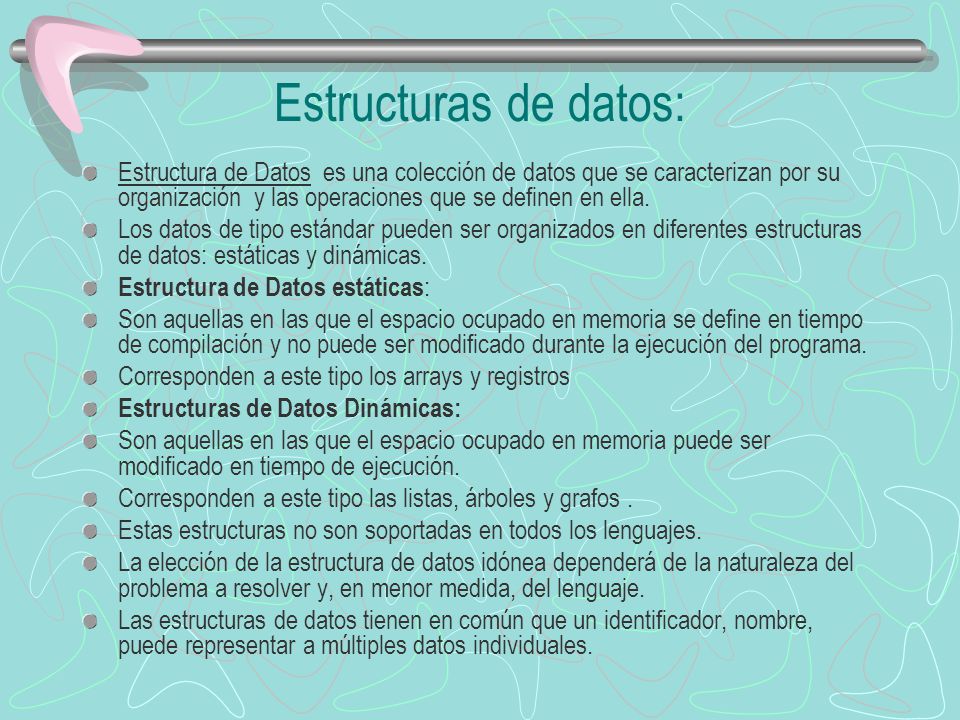 Estructuras de datos:

Estructura de Datos es una colección de datos que se caracterizan por su organización y las operaciones que se definen en ella.

Los datos de tipo estándar pueden ser organizados en diferentes estructuras de datos: estáticas y dinámicas.

Estructura de Datos estáticas:

Son aquellas en las que el espacio ocupado en memoria se define en tiempo de compilación y no puede ser modificado durante la ejecución del programa.

Corresponden a este tipo los arrays y registros

Estructuras de Datos Dinámicas:

Son aquellas en las que el espacio ocupado en memoria puede ser modificado en tiempo de ejecución.

Corresponden a este tipo las listas, árboles y grafos .

Estas estructuras no son soportadas en todos los lenguajes.

La elección de la estructura de datos idónea dependerá de la naturaleza del problema a resolver y, en menor medida, del lenguaje.

Las estructuras de datos tienen en común que un identificador, nombre, puede representar a múltiples datos individuales.